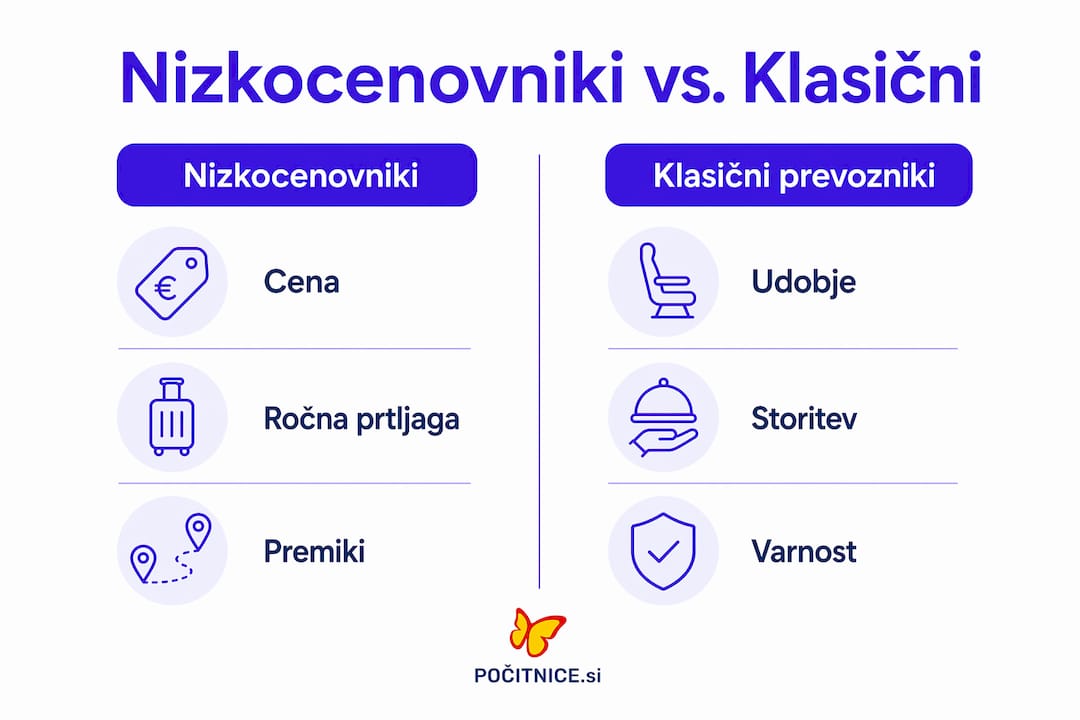 Nizkocenovniki vs. Klasični

Nizkocenovniki

€

Cena

Ročna prtljaga

Premiki

Klasični prevozniki

Udobje

Storitev

Varnost

POČITNICE.si